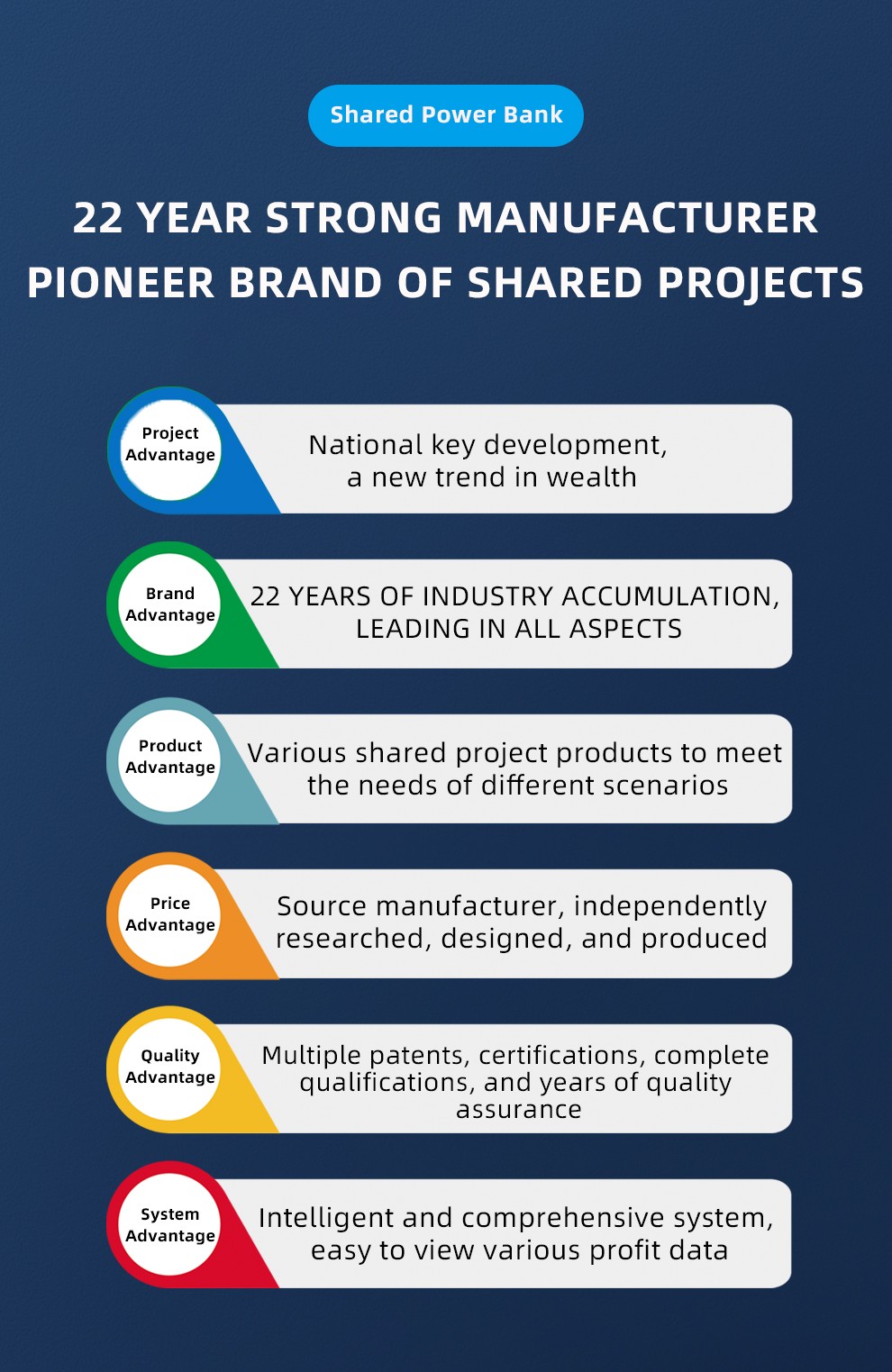 Shared Power Bank

22 YEAR STRONG MANUFACTURER
PIONEER BRAND OF SHARED PROJECTS

Project Advantage

National key development, a new trend in wealth

Brand Advantage

22 YEARS OF INDUSTRY ACCUMULATION, LEADING IN ALL ASPECTS

Product Advantage

Various shared project products to meet the needs of different scenarios

Price Advantage

Source manufacturer, independently researched, designed, and produced

Quality Advantage

Multiple patents, certifications, complete qualifications, and years of quality assurance

System Advantage

Intelligent and comprehensive system, easy to view various profit data